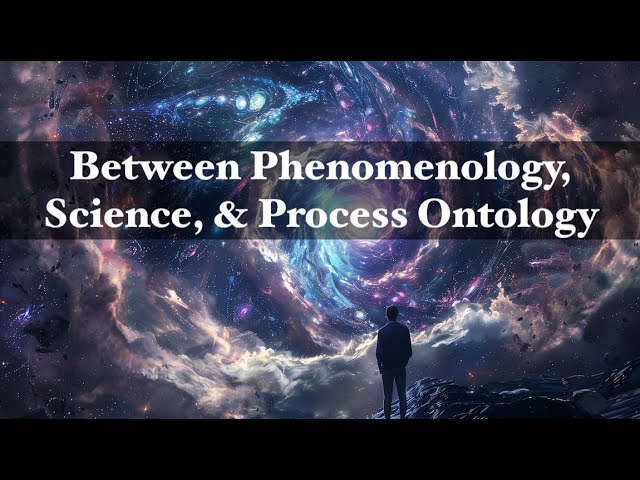 Between Phenomenology, Science, & Process Ontology